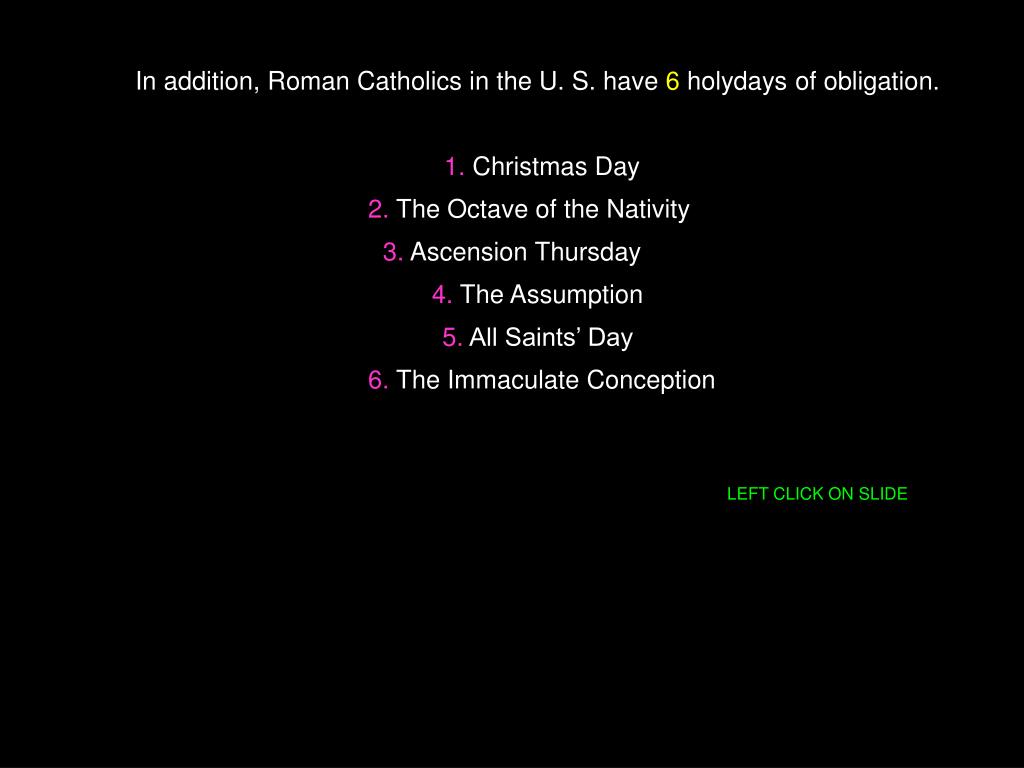 In addition, Roman Catholics in the U. S. have 6 holydays of obligation.

1. Christmas Day
2. The Octave of the Nativity
3. Ascension Thursday
4. The Assumption
5. All Saints’ Day
6. The Immaculate Conception

LEFT CLICK ON SLIDE